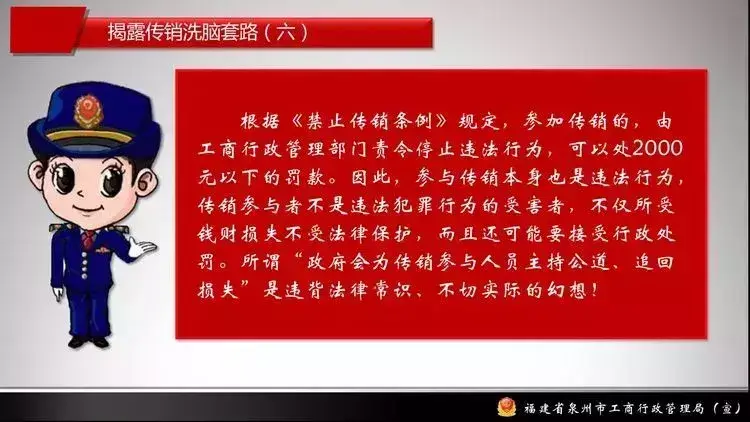 揭露传销洗脑套路（六）

根据《禁止传销条例》规定，参加传销的，由工商行政管理部门责令停止违法行为，可以处2000元以下的罚款。因此，参与传销本身也是违法行为，传销参与者不是违法犯罪行为的受害者，不仅所受钱财损失不受法律保护，而且还可能要接受行政处罚。所谓“政府会为传销参与人员主持公道、追回损失”是违背法律常识、不切实际的幻想！

福建省泉州市工商行政管理局（宣）